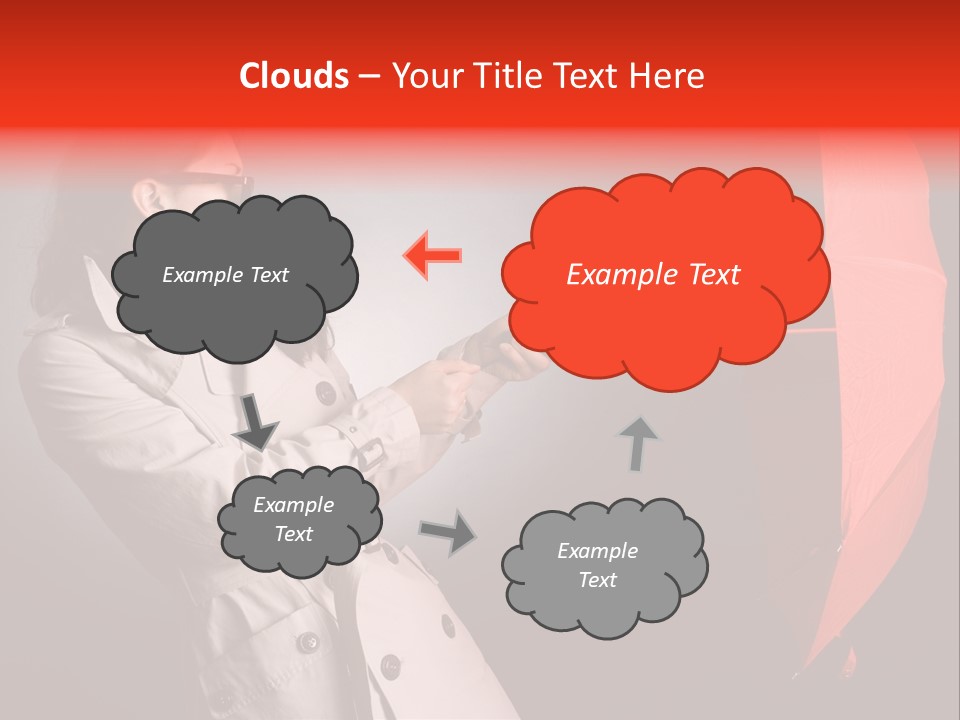 Clouds – Your Title Text Here

Example Text

Example Text

Example Text

Example Text